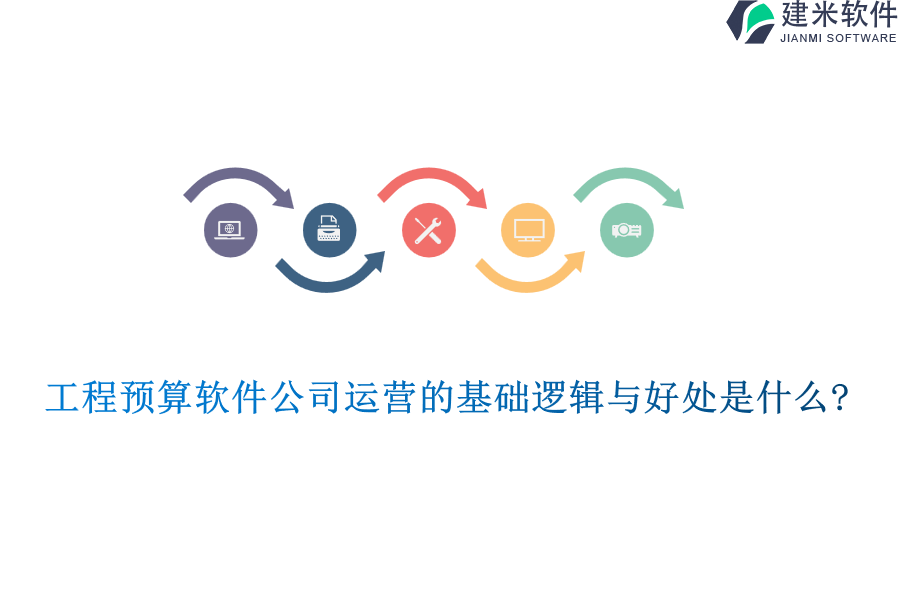 建米软件
JIANMI SOFTWARE

工程预算软件公司运营的基础逻辑与好处是什么?